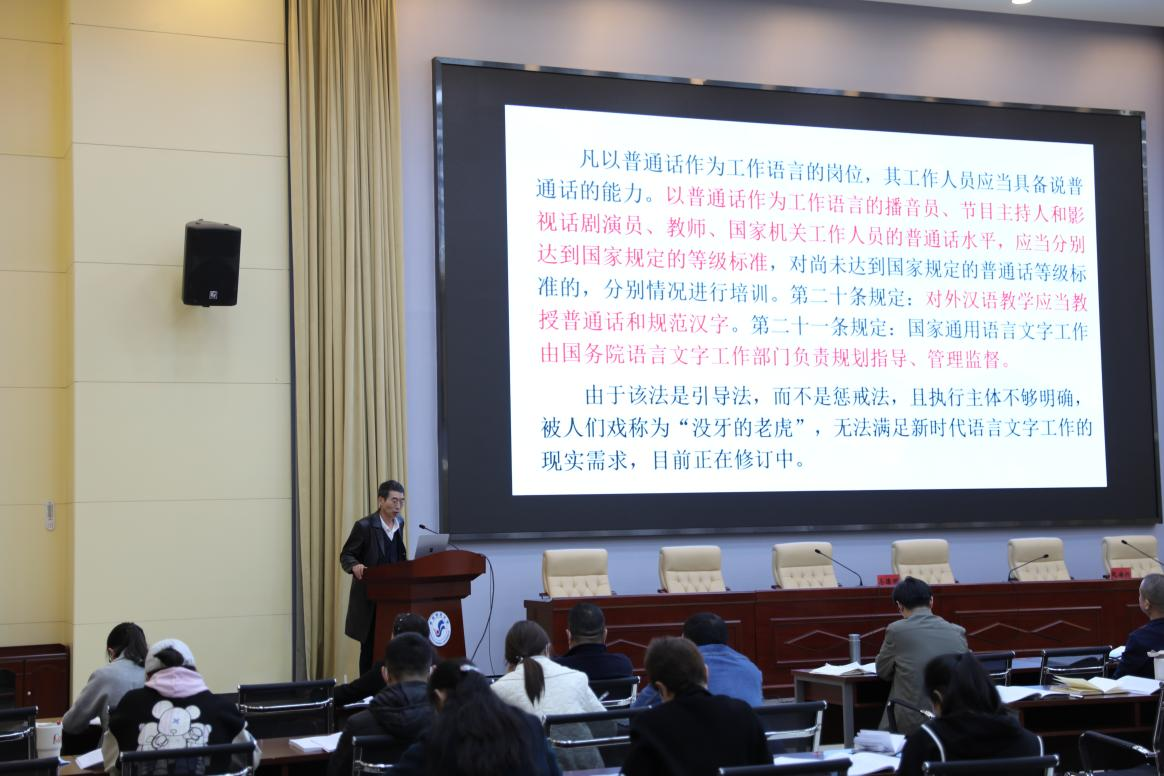 凡以普通话作为工作语言的岗位，其工作人员应当具备说普通话的能力。以普通话作为工作语言的播音员、节目主持人和影视话剧演员、教师、国家机关工作人员的普通话水平，应当分别达到国家规定的等级标准，对尚未达到国家规定的普通话等级标准的，分别情况进行培训。第二十条规定：对外汉语教学应当教授普通话和规范汉字。第二十一条规定：国家通用语言文字工作由国务院语言文字工作部门负责规划指导、管理监督。

由于该法是引导法，而不是惩戒法，且执行主体不够明确，被人们戏称为“没牙的老虎”，无法满足新时代语言文字工作的现实需求，目前正在修订中。